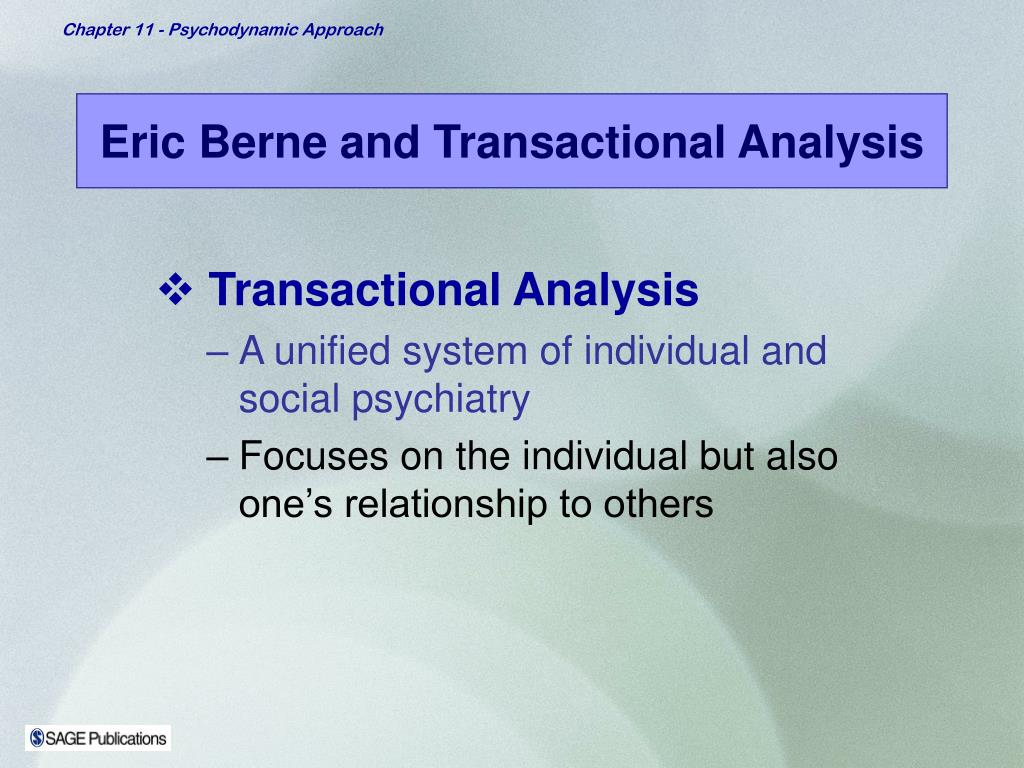 Chapter 11 - Psychodynamic Approach

Eric Berne and Transactional Analysis

❖ Transactional Analysis

– A unified system of individual and social psychiatry

– Focuses on the individual but also one's relationship to others

SAGE Publications